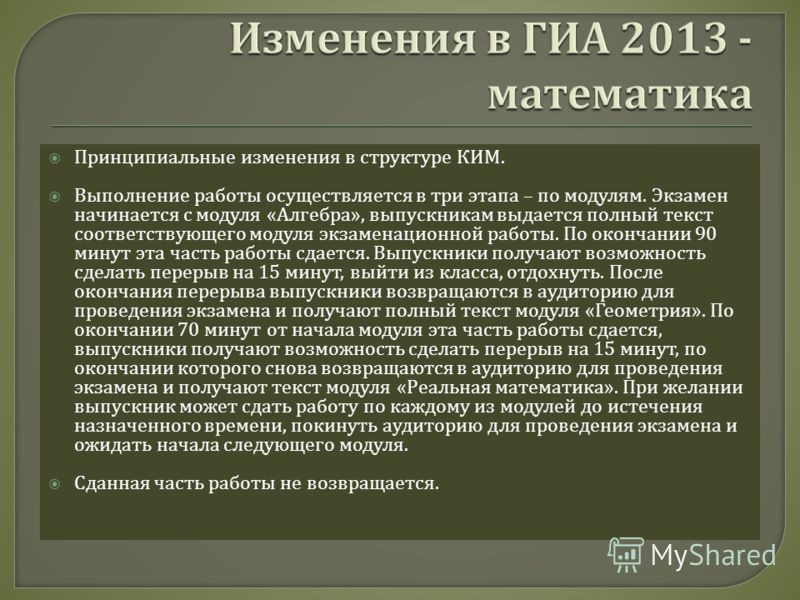 Изменения в ГИА 2013 - математика

Принципиальные изменения в структуре КИМ.

Выполнение работы осуществляется в три этапа – по модулям. Экзамен начинается с модуля «Алгебра», выпускникам выдается полный текст соответствующего модуля экзаменационной работы. По окончании 90 минут эта часть работы сдается. Выпускники получают возможность сделать перерыв на 15 минут, выйти из класса, отдохнуть. После окончания перерыва выпускники возвращаются в аудиторию для проведения экзамена и получают полный текст модуля «Геометрия». По окончании 70 минут от начала модуля эта часть работы сдается, выпускники получают возможность сделать перерыв на 15 минут, по окончании которого снова возвращаются в аудиторию для проведения экзамена и получают текст модуля «Реальная математика». При желании выпускник может сдать работу по каждому из модулей до истечения назначенного времени, покинуть аудиторию для проведения экзамена и ожидать начала следующего модуля.

Сданная часть работы не возвращается.

MyShared